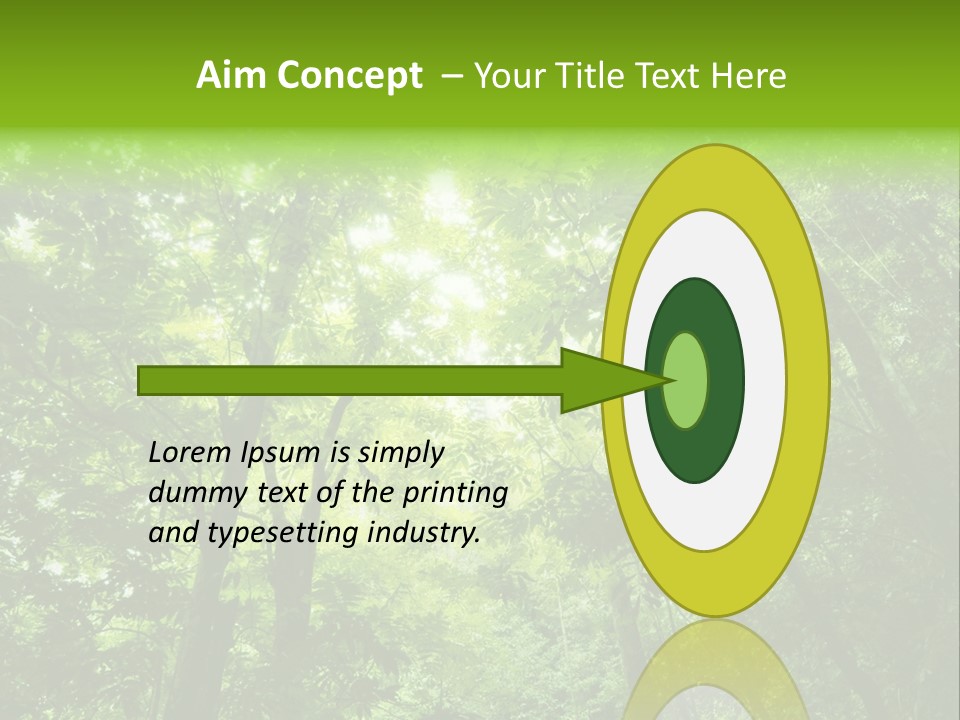 Aim Concept – Your Title Text Here

Lorem Ipsum is simply dummy text of the printing and typesetting industry.